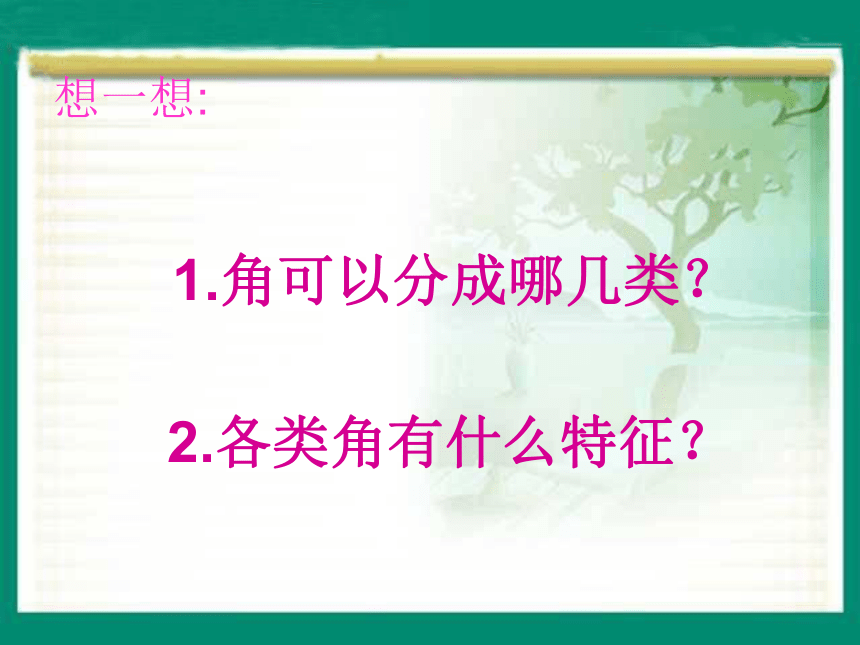 想一想:

1.角可以分成哪几类?

2.各类角有什么特征?